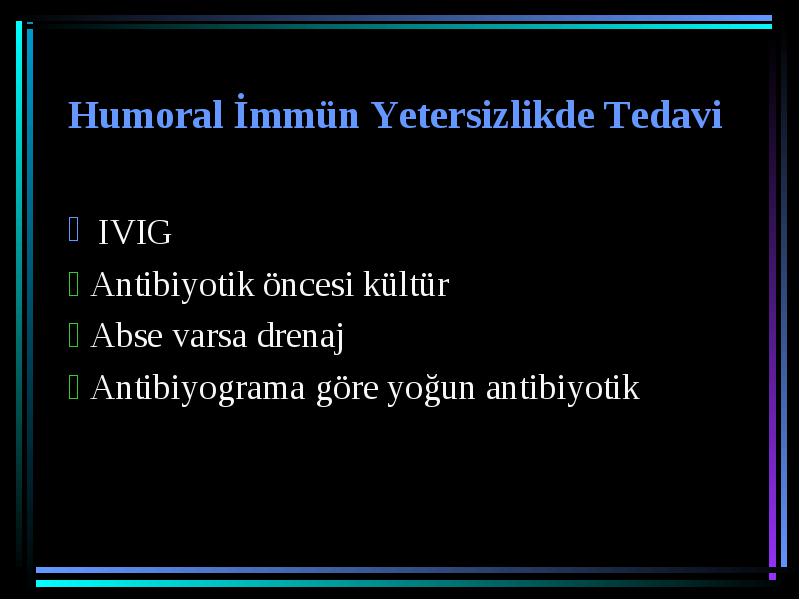 Humoral İmmün Yetersizlikde Tedavi

IVIG
Antibiyotik öncesi kültür
Abse varsa drenaj
Antibiyograma göre yoğun antibiyotik